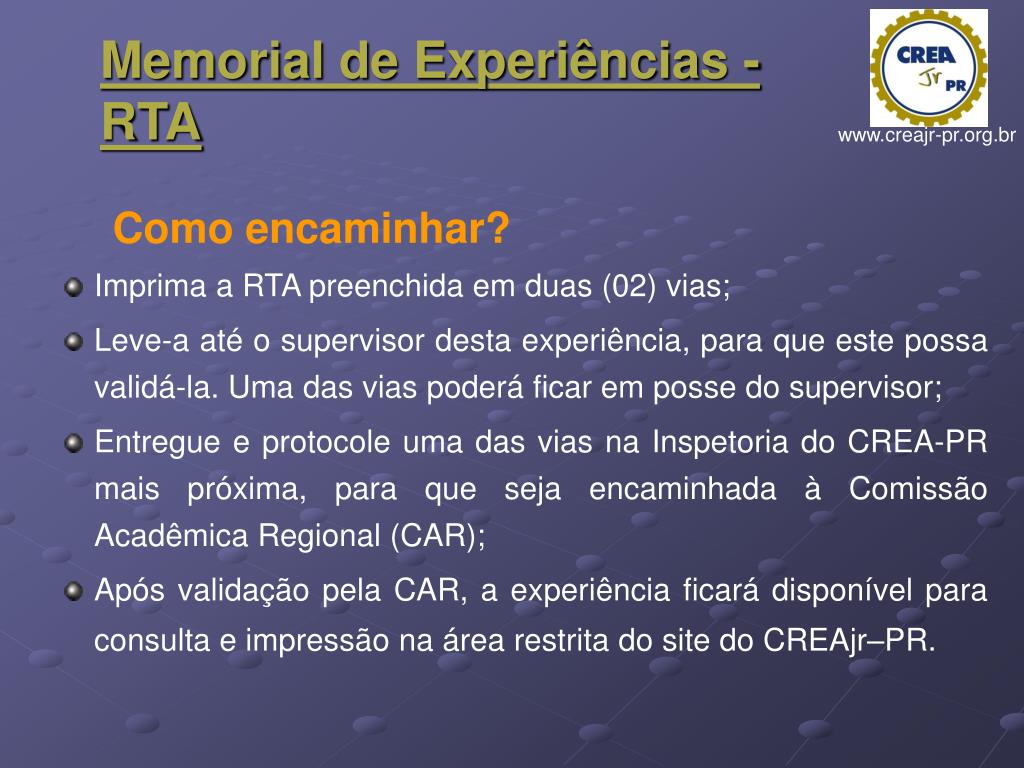 Memorial de Experiências - RTA

CREA Jr PR

www.creajr-pr.org.br

Como encaminhar?

Imprima a RTA preenchida em duas (02) vias;

Leve-a até o supervisor desta experiência, para que este possa validá-la. Uma das vias poderá ficar em posse do supervisor;

Entregue e protocole uma das vias na Inspetoria do CREA-PR mais próxima, para que seja encaminhada à Comissão Acadêmica Regional (CAR);

Após validação pela CAR, a experiência ficará disponível para consulta e impressão na área restrita do site do CREAjr–PR.